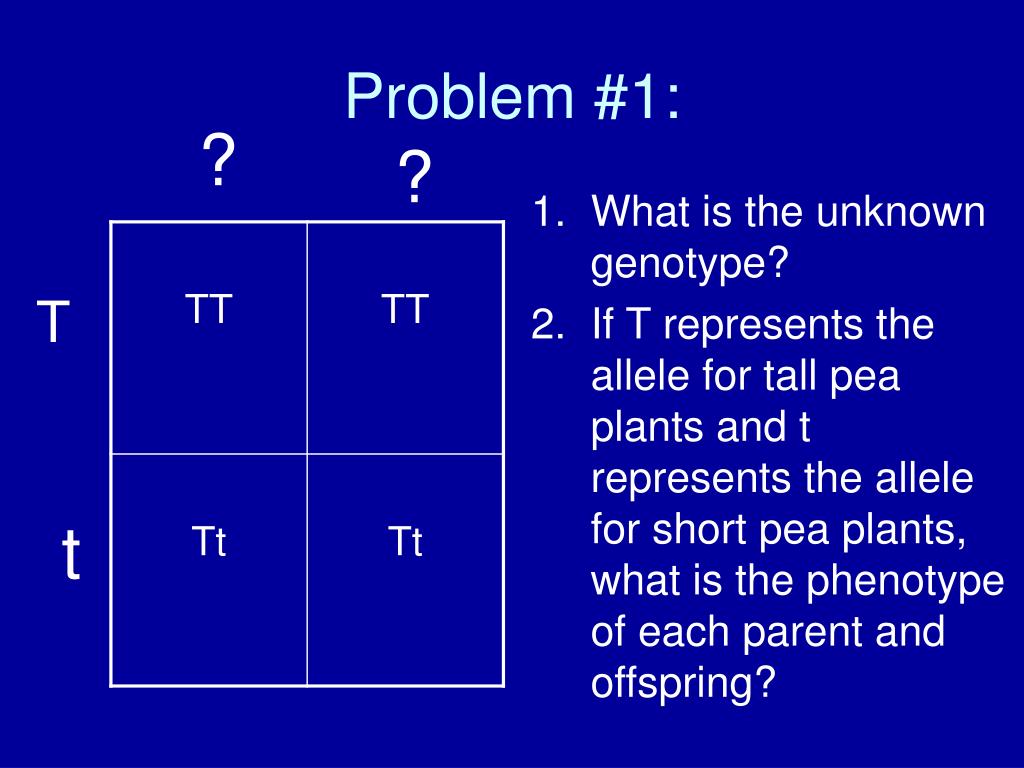 Problem #1:

|   | ? | ? |
|---|---|---|
| T | TT | TT |
| t | Tt | Tt |

1. What is the unknown genotype?
2. If T represents the allele for tall pea plants and t represents the allele for short pea plants, what is the phenotype of each parent and offspring?